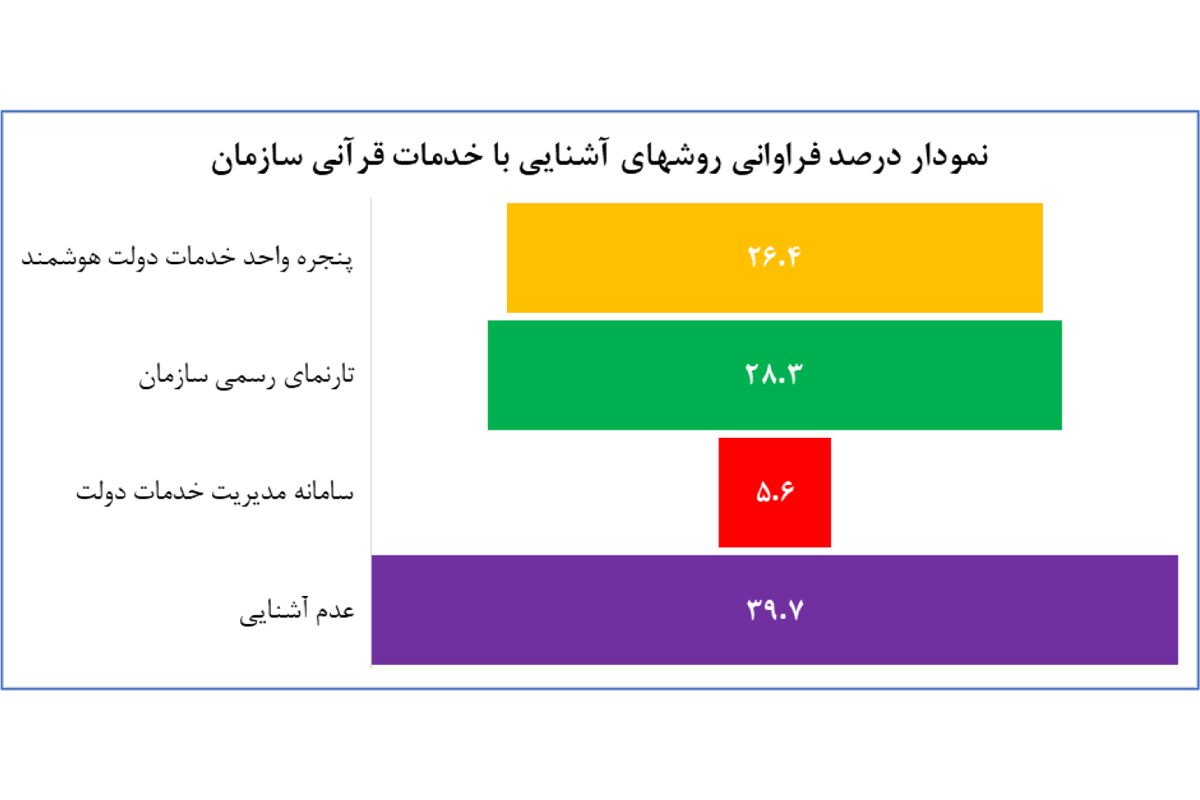 نمودار درصد فراوانی روشهای آشنایی با خدمات قرآنی سازمان

پنجره واحد خدمات دولت هوشمند
۲۶.۴

تارنمای رسمی سازمان
۲۸.۳

سامانه مدیریت خدمات دولت
۵.۶

عدم آشنایی
۳۹.۷